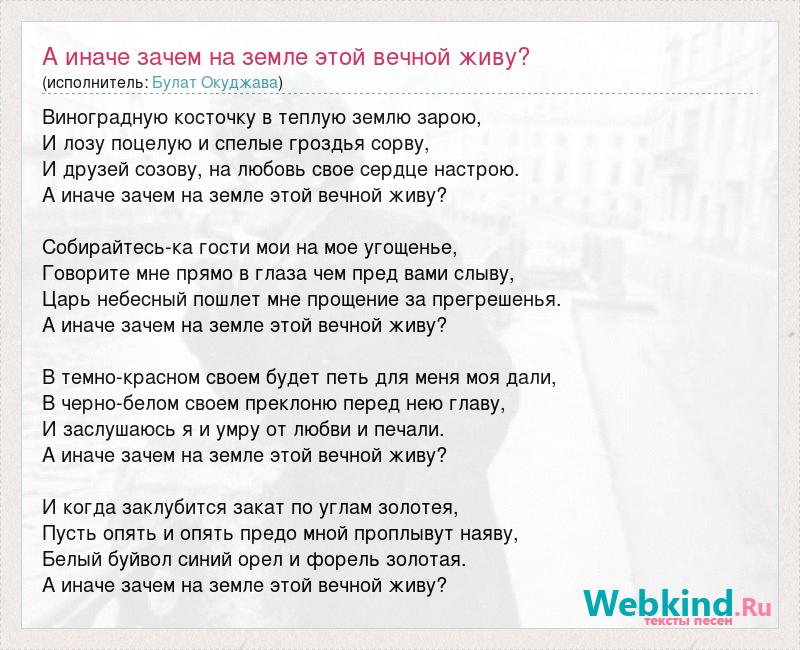 А иначе зачем на земле этой вечной живу?
(исполнитель: Булат Окуджава)

Виноградную косточку в теплую землю зарою,
И лозу поцелую и спелые гроздья сорву,
И друзей созову, на любовь свое сердце настрою.
А иначе зачем на земле этой вечной живу?

Собирайтесь-ка гости мои на мое угощенье,
Говорите мне прямо в глаза чем пред вами слыву,
Царь небесный пошлет мне прощение за прегрешенья.
А иначе зачем на земле этой вечной живу?

В темно-красном своем будет петь для меня моя дали,
В черно-белом своем преклоню перед нею главу,
И заслушаюсь я и умру от любви и печали.
А иначе зачем на земле этой вечной живу?

И когда заклубится закат по углам золотея,
Пусть опять и опять предо мной проплывут наяву,
Белый буйвол синий орел и форель золотая.
А иначе зачем на земле этой вечной живу?

Webkind.Ru
тексты песен